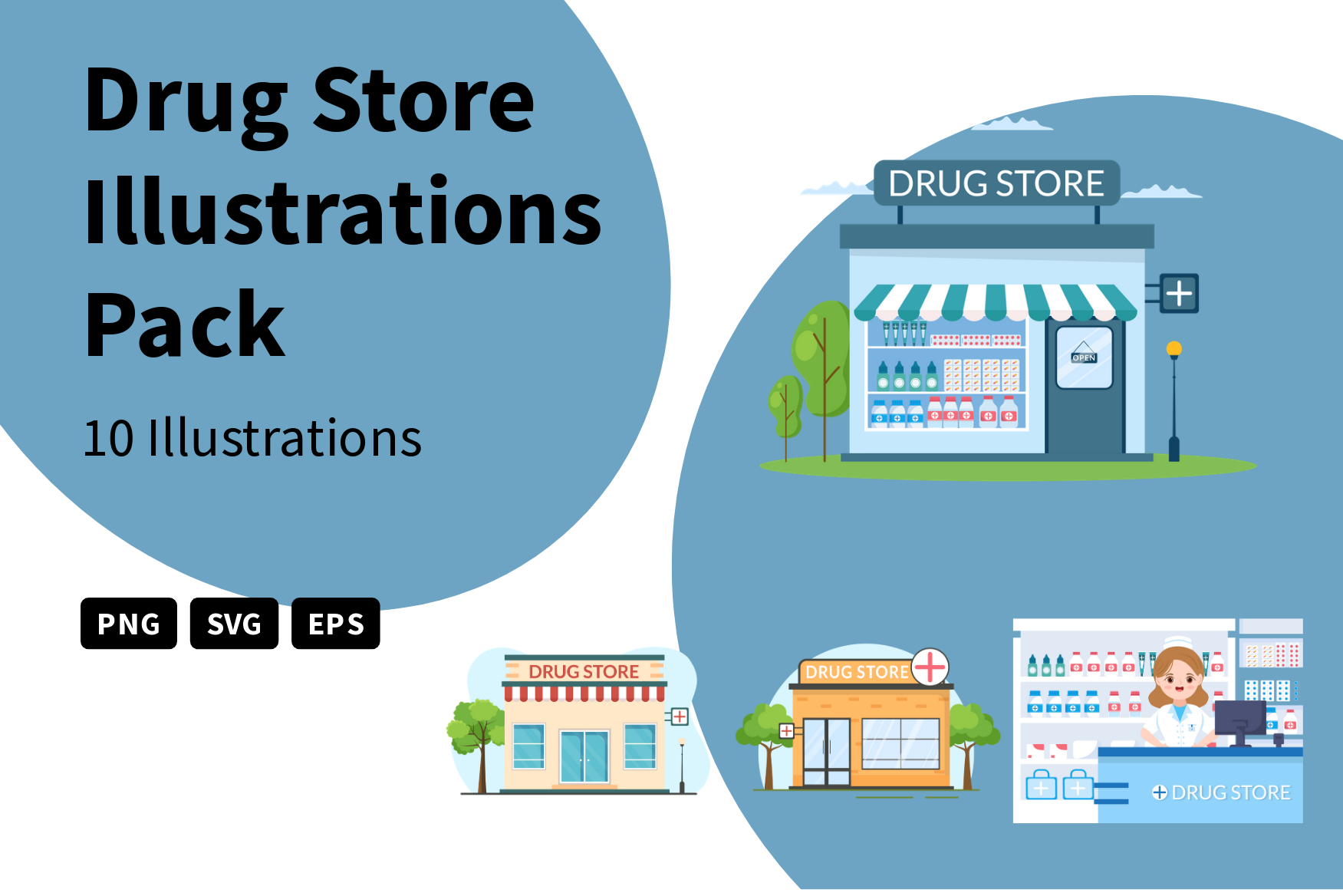 Drug Store Illustrations Pack

10 Illustrations

PNG SVG EPS

DRUG STORE

OPEN

DRUG STORE

DRUG STORE

DRUG STORE